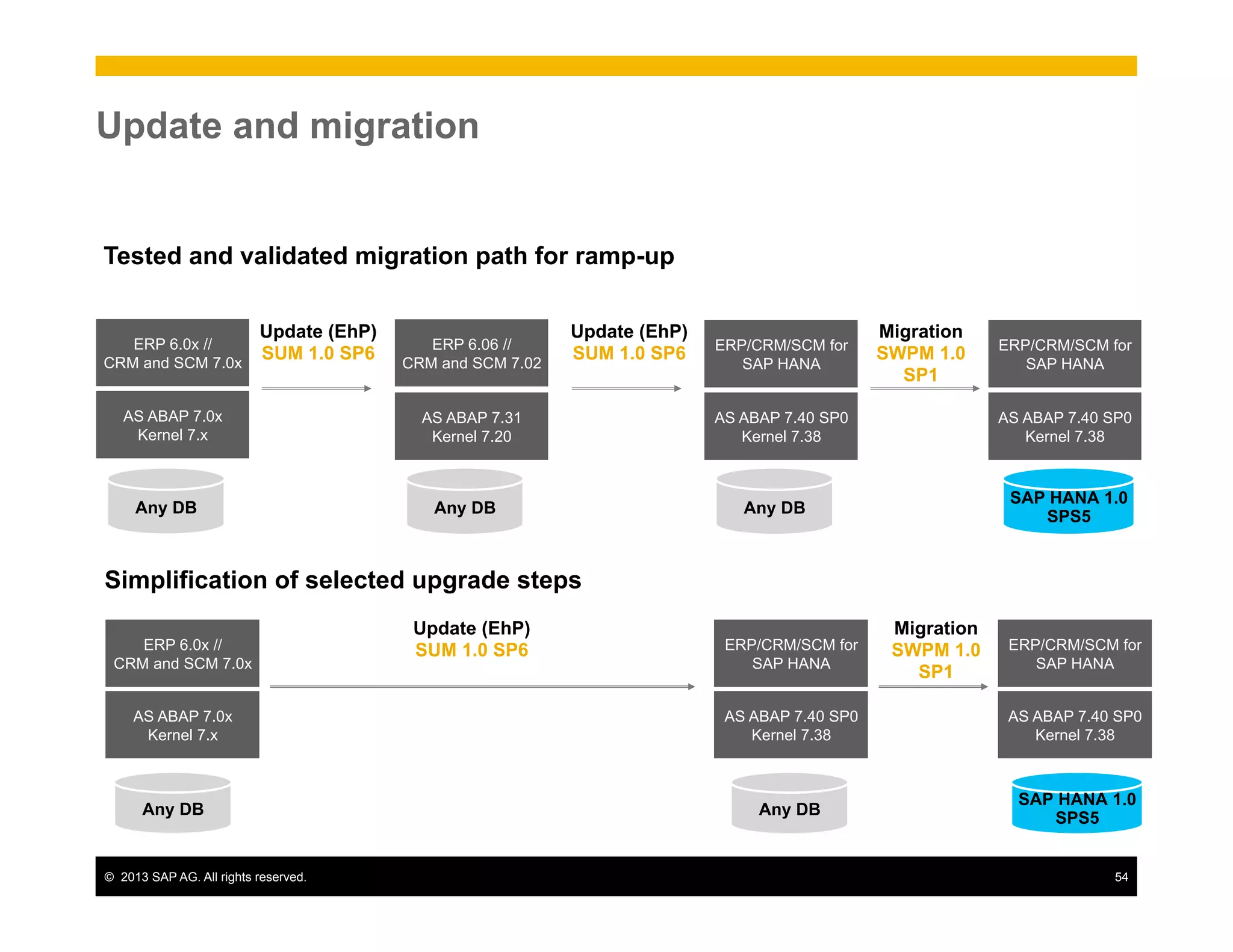 Update and migration

Tested and validated migration path for ramp-up

ERP 6.0x // CRM and SCM 7.0x

AS ABAP 7.0x Kernel 7.x

Any DB

Update (EhP)
SUM 1.0 SP6

ERP 6.06 // CRM and SCM 7.02

AS ABAP 7.31 Kernel 7.20

Any DB

Update (EhP)
SUM 1.0 SP6

ERP/CRM/SCM for SAP HANA

AS ABAP 7.40 SP0 Kernel 7.38

Any DB

Migration
SWPM 1.0 SP1

ERP/CRM/SCM for SAP HANA

AS ABAP 7.40 SP0 Kernel 7.38

SAP HANA 1.0 SPS5

Simplification of selected upgrade steps

ERP 6.0x // CRM and SCM 7.0x

AS ABAP 7.0x Kernel 7.x

Any DB

Update (EhP)
SUM 1.0 SP6

ERP/CRM/SCM for SAP HANA

AS ABAP 7.40 SP0 Kernel 7.38

Any DB

Migration
SWPM 1.0 SP1

ERP/CRM/SCM for SAP HANA

AS ABAP 7.40 SP0 Kernel 7.38

SAP HANA 1.0 SPS5

© 2013 SAP AG. All rights reserved. 54